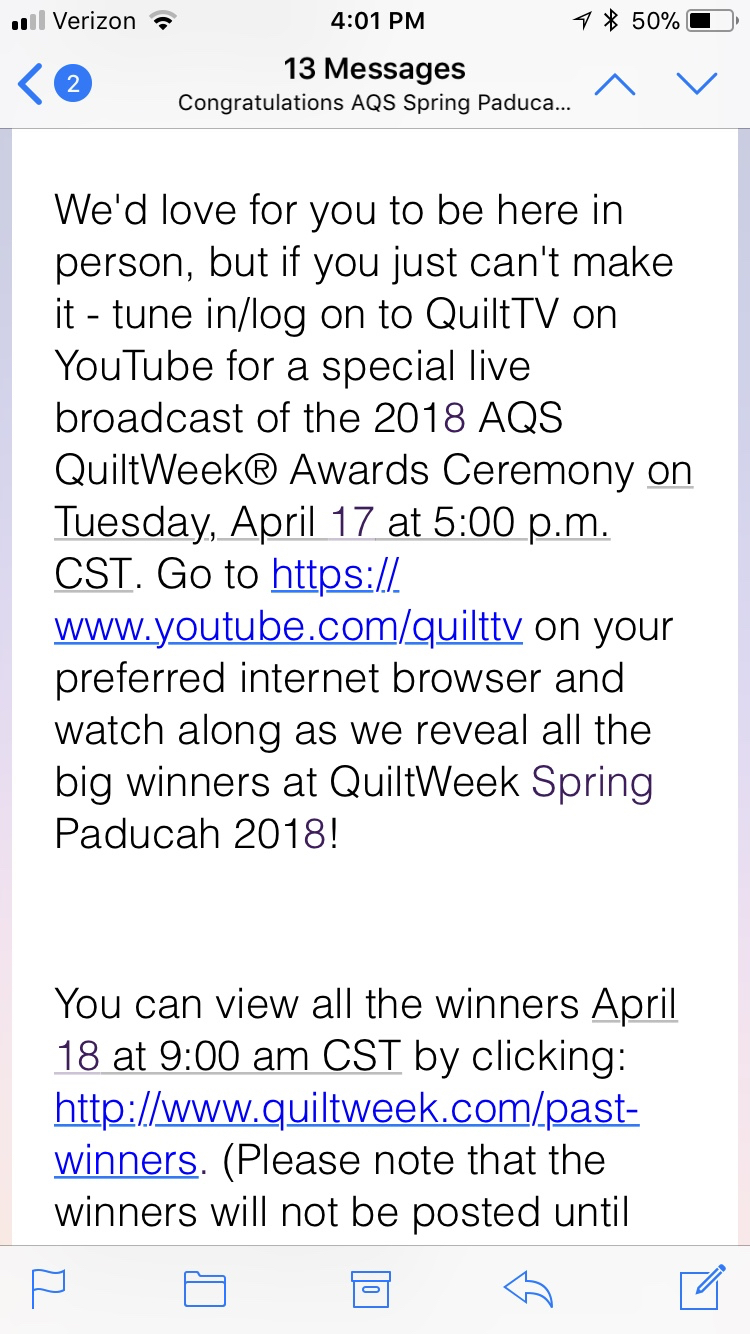 Verizon 4:01 PM 50%

2

13 Messages
Congratulations AQS Spring Paduca...

We'd love for you to be here in person, but if you just can't make it - tune in/log on to QuiltTV on YouTube for a special live broadcast of the 2018 AQS QuiltWeek® Awards Ceremony on Tuesday, April 17 at 5:00 p.m. CST. Go to https://www.youtube.com/quilttv on your preferred internet browser and watch along as we reveal all the big winners at QuiltWeek Spring Paducah 2018!

You can view all the winners April 18 at 9:00 am CST by clicking: http://www.quiltweek.com/past-winners. (Please note that the winners will not be posted until